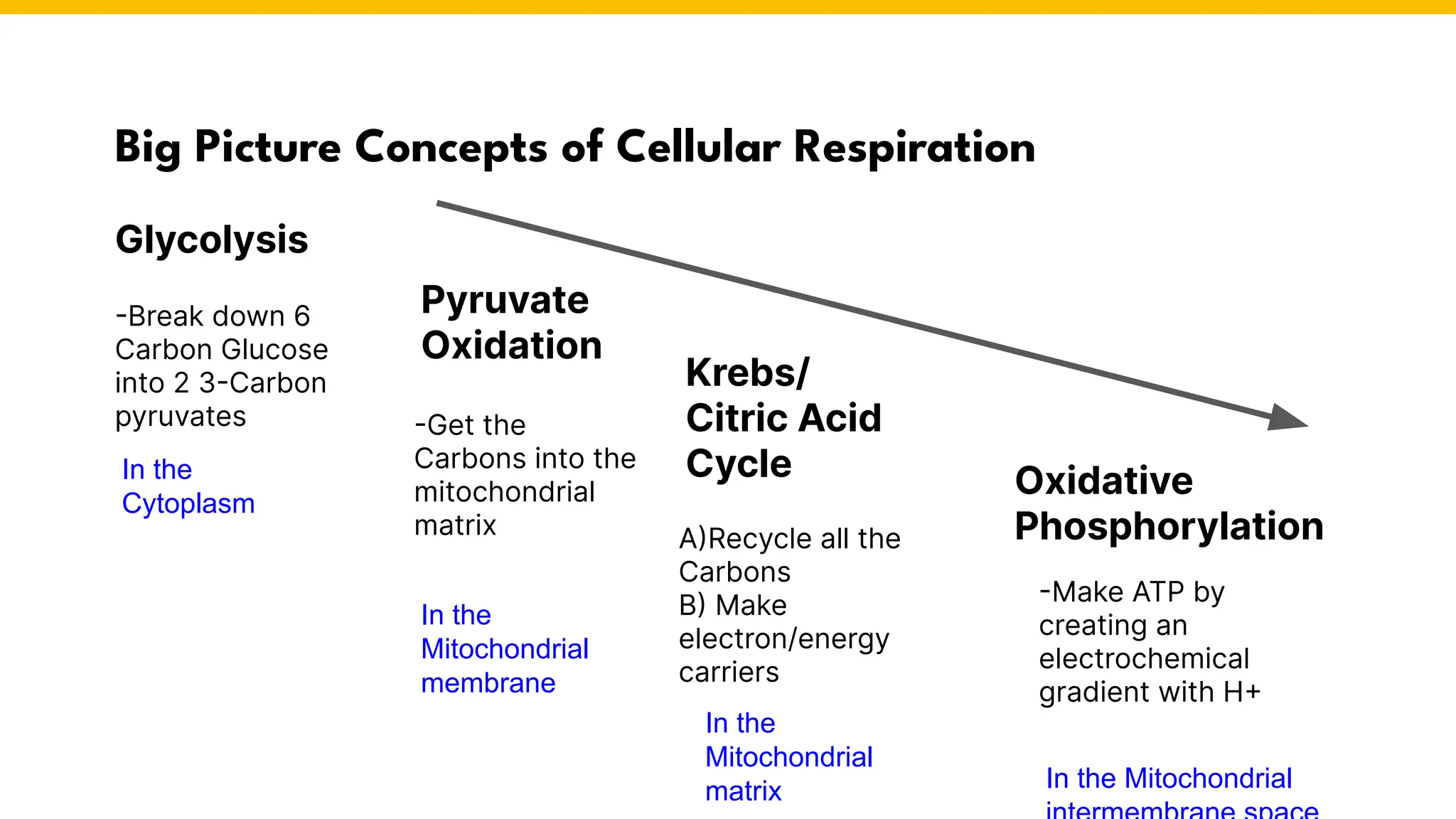 Big Picture Concepts of Cellular Respiration

Glycolysis

-Break down 6 Carbon Glucose into 2 3-Carbon pyruvates

In the Cytoplasm

Pyruvate Oxidation

-Get the Carbons into the mitochondrial matrix

In the Mitochondrial membrane

Krebs/ Citric Acid Cycle

A)Recycle all the Carbons
B) Make electron/energy carriers

In the Mitochondrial matrix

Oxidative Phosphorylation

-Make ATP by creating an electrochemical gradient with H+

In the Mitochondrial intermembrane space